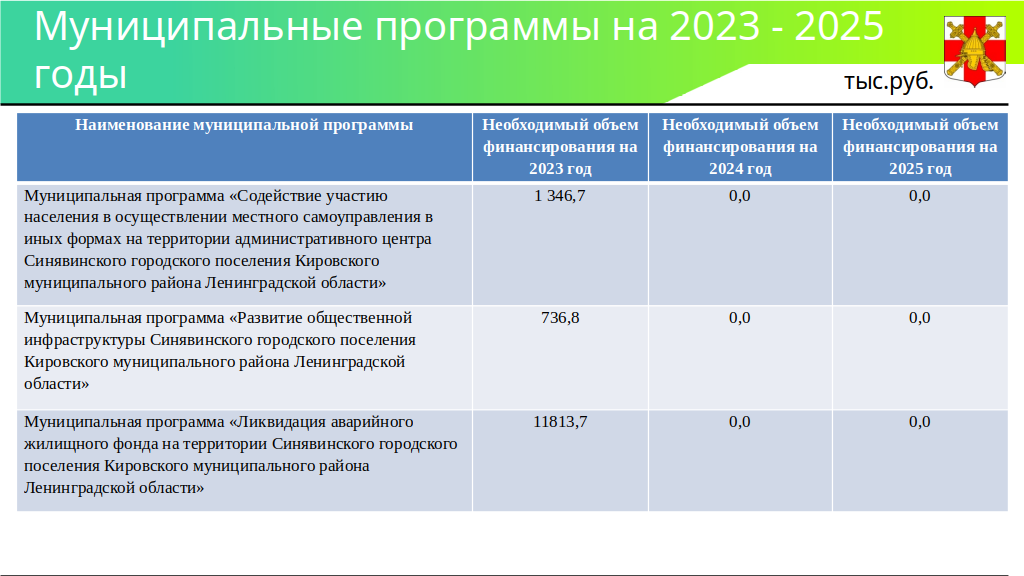 Муниципальные программы на 2023 - 2025 годы

тыс.руб.

| Наименование муниципальной программы | Необходимый объем финансирования на 2023 год | Необходимый объем финансирования на 2024 год | Необходимый объем финансирования на 2025 год |
|---|---|---|---|
| Муниципальная программа «Содействие участию населения в осуществлении местного самоуправления в иных формах на территории административного центра Синявинского городского поселения Кировского муниципального района Ленинградской области» | 1 346,7 | 0,0 | 0,0 |
| Муниципальная программа «Развитие общественной инфраструктуры Синявинского городского поселения Кировского муниципального района Ленинградской области» | 736,8 | 0,0 | 0,0 |
| Муниципальная программа «Ликвидация аварийного жилищного фонда на территории Синявинского городского поселения Кировского муниципального района Ленинградской области» | 11813,7 | 0,0 | 0,0 |